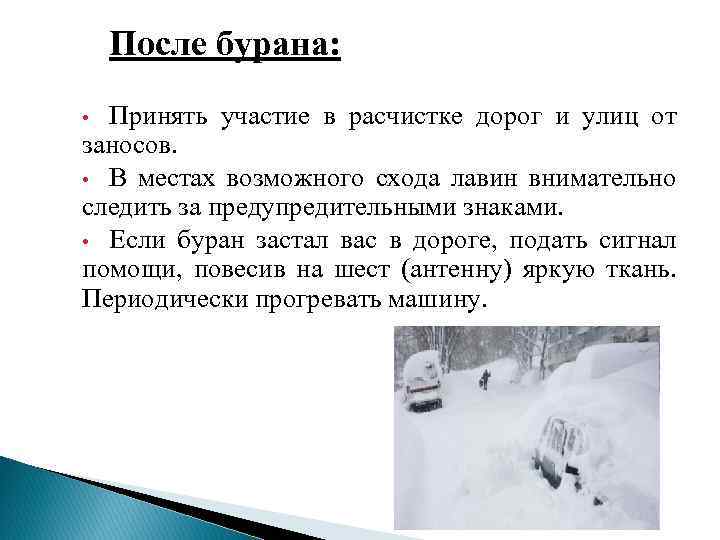 После бурана:

• Принять участие в расчистке дорог и улиц от заносов.

• В местах возможного схода лавин внимательно следить за предупредительными знаками.

• Если буран застал вас в дороге, подать сигнал помощи, повесив на шест (антенну) яркую ткань. Периодически прогревать машину.